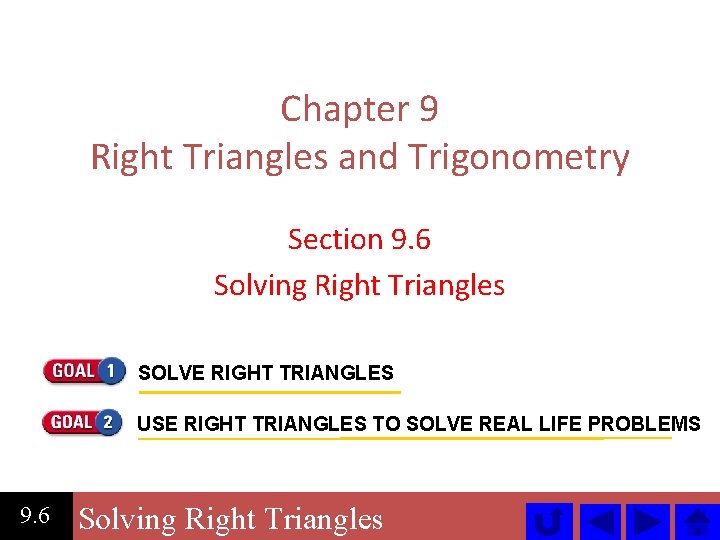 Chapter 9
Right Triangles and Trigonometry

Section 9.6
Solving Right Triangles

GOAL 1 SOLVE RIGHT TRIANGLES

GOAL 2 USE RIGHT TRIANGLES TO SOLVE REAL LIFE PROBLEMS

9.6 Solving Right Triangles